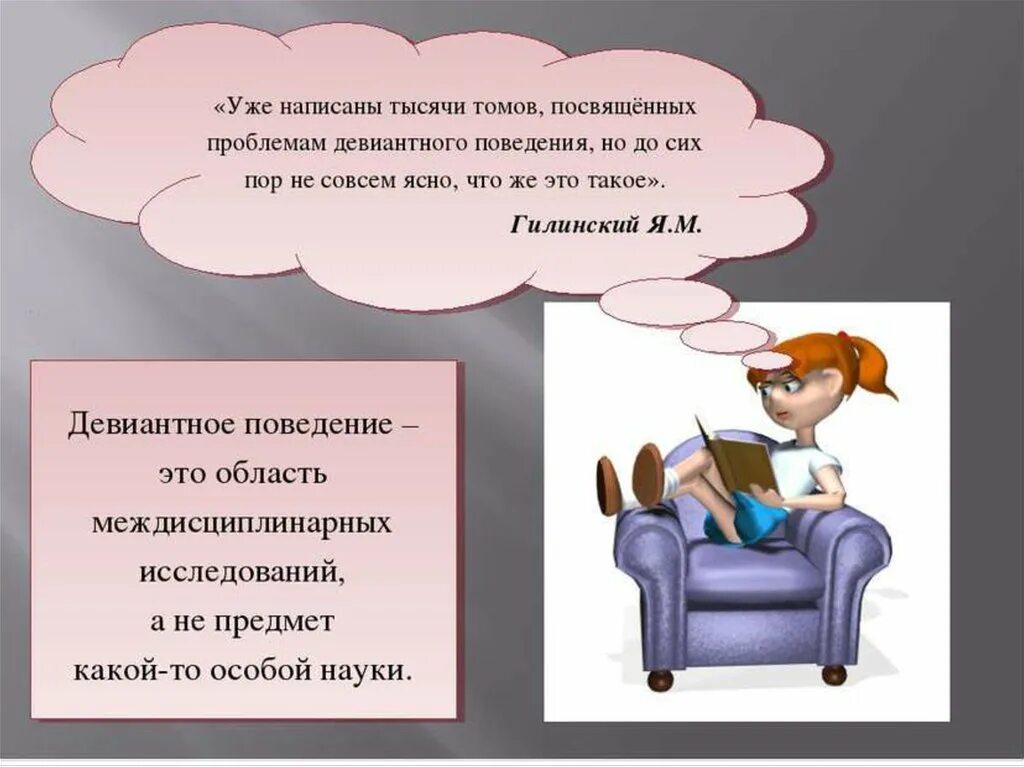 «Уже написаны тысячи томов, посвящённых проблемам девиантного поведения, но до сих пор не совсем ясно, что же это такое».

Гилинский Я.М.

Девиантное поведение – это область междисциплинарных исследований, а не предмет какой-то особой науки.